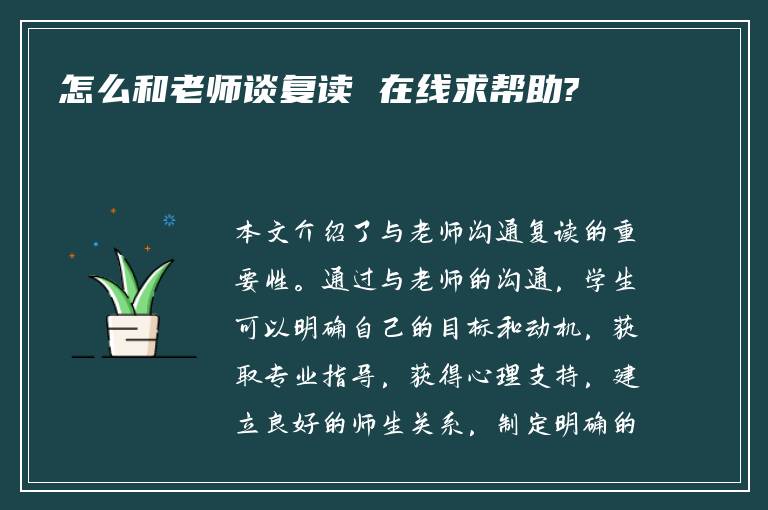 怎么和老师谈复读 在线求帮助?

本文介绍了与老师沟通复读的重要性。通过与老师的沟通，学生可以明确自己的目标和动机，获取专业指导，获得心理支持，建立良好的师生关系，制定明确的